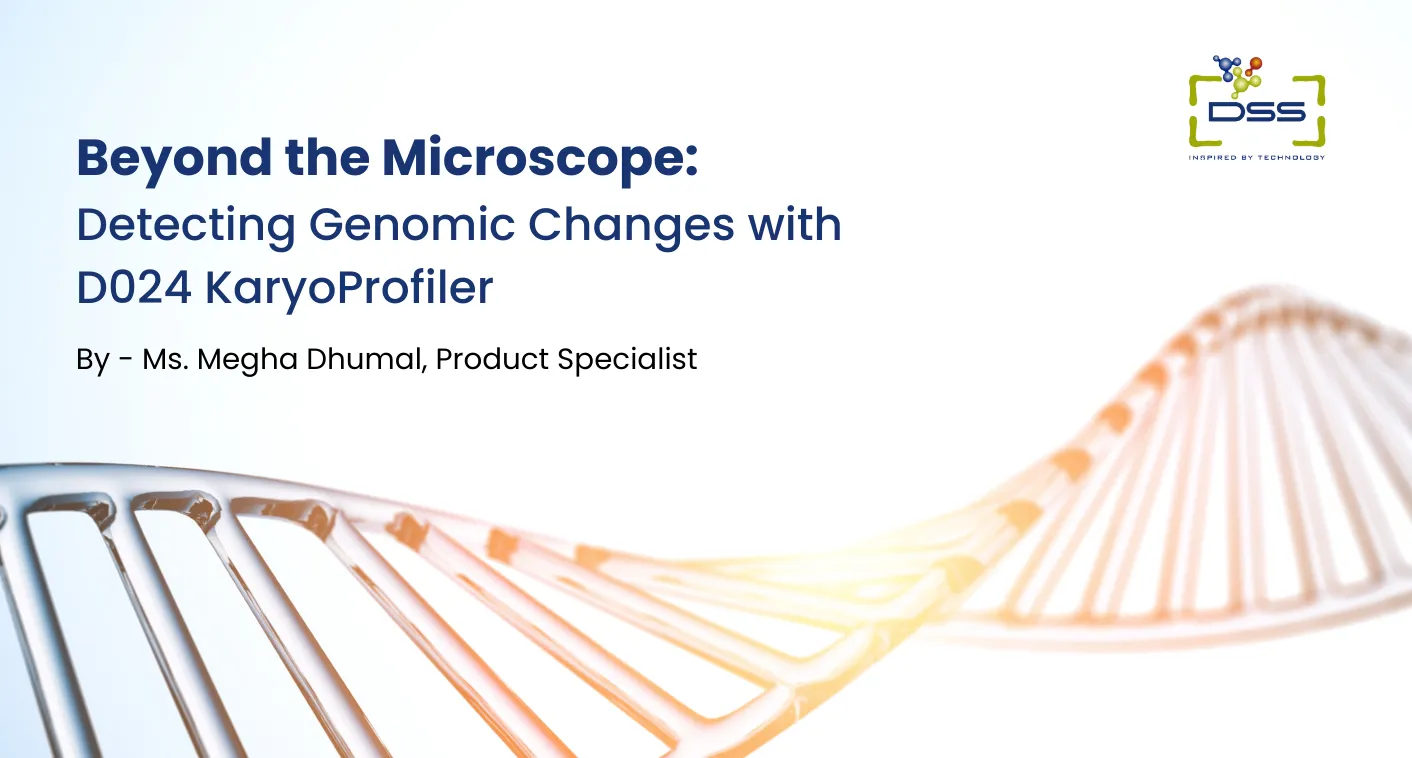 DSS
INSPIRED BY TECHNOLOGY

Beyond the Microscope:
Detecting Genomic Changes with D024 KaryoProfiler

By - Ms. Megha Dhumal, Product Specialist